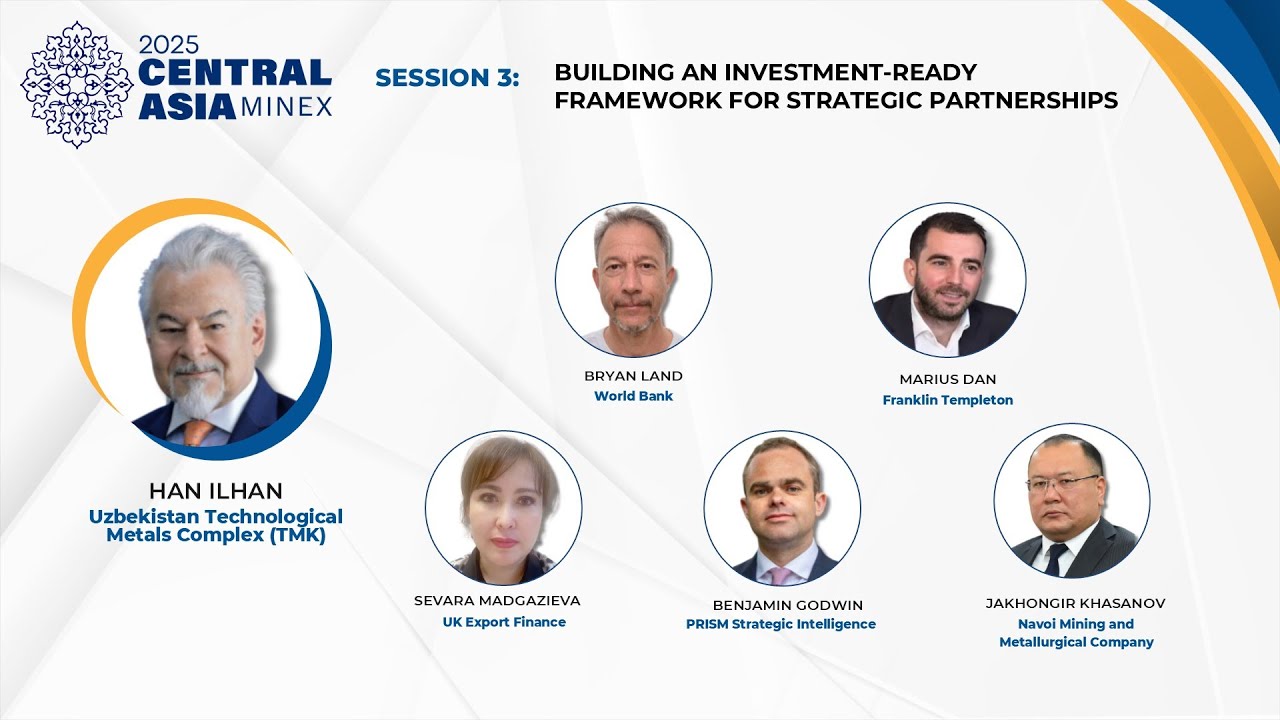 2025 CENTRAL ASIA MINEX

SESSION 3: BUILDING AN INVESTMENT-READY FRAMEWORK FOR STRATEGIC PARTNERSHIPS

HAN ILHAN
Uzbekistan Technological Metals Complex (TMK)

BRYAN LAND
World Bank

MARIUS DAN
Franklin Templeton

SEVARA MADGAZIEVA
UK Export Finance

BENJAMIN GODWIN
PRISM Strategic Intelligence

JAKHONGIR KHASANOV
Navoi Mining and Metallurgical Company